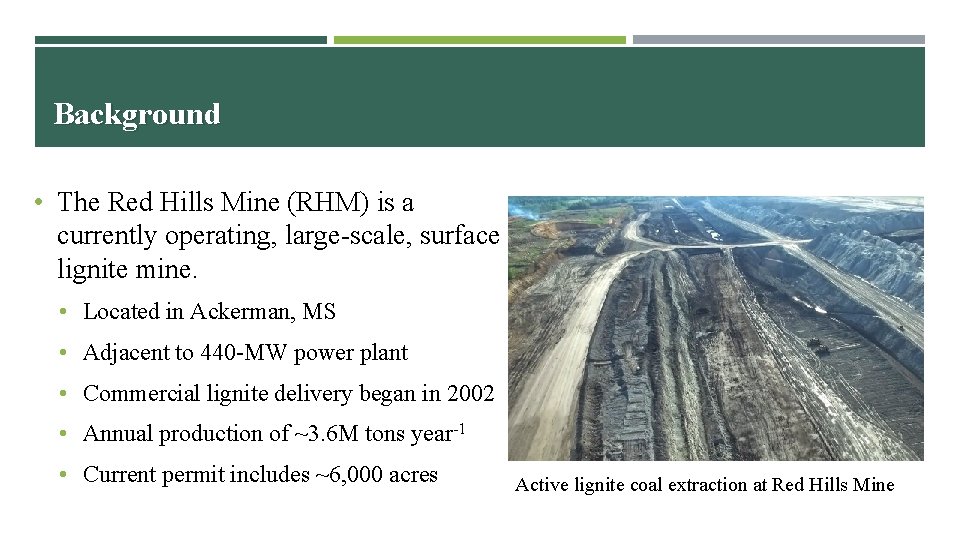 Background

• The Red Hills Mine (RHM) is a currently operating, large-scale, surface lignite mine.

• Located in Ackerman, MS
• Adjacent to 440-MW power plant
• Commercial lignite delivery began in 2002
• Annual production of ~3.6M tons year$^{-1}$
• Current permit includes ~6,000 acres

Active lignite coal extraction at Red Hills Mine